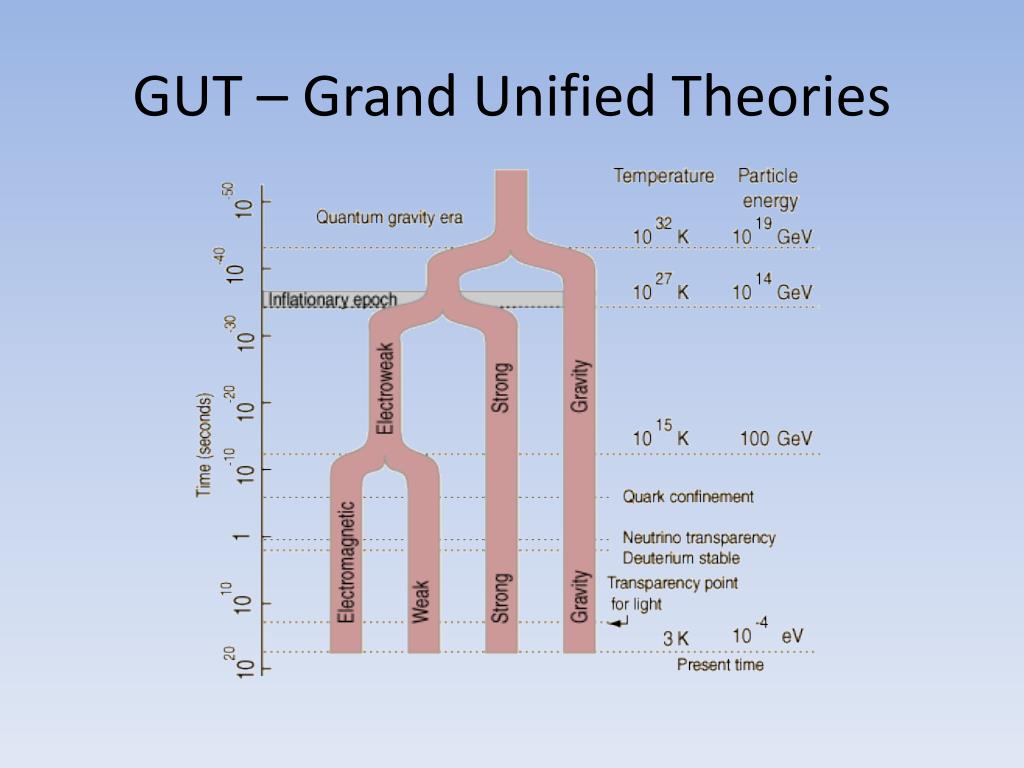 GUT – Grand Unified Theories

Time (seconds)

$10^{-50}$

$10^{-40}$

$10^{-30}$

$10^{-20}$

$10^{-10}$

1

$10^{10}$

$10^{20}$

Quantum gravity era

Inflationary epoch

Electroweak

Strong

Gravity

Electromagnetic

Weak

Strong

Gravity

Temperature

Particle energy

$10^{32}$ K

$10^{19}$ GeV

$10^{27}$ K

$10^{14}$ GeV

$10^{15}$ K

100 GeV

Quark confinement

Neutrino transparency

Deuterium stable

Transparency point for light

3 K

$10^{-4}$ eV

Present time